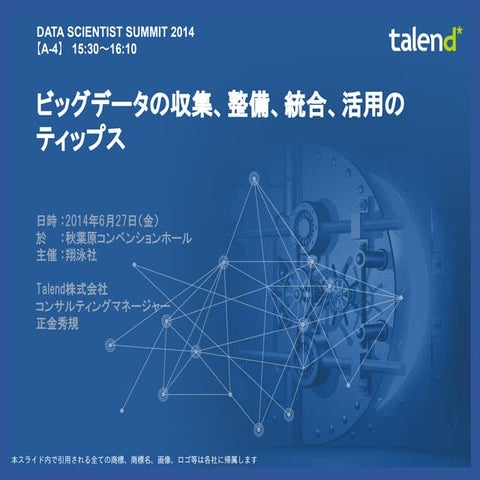 DATA SCIENTIST SUMMIT 2014
【A-4】 15:30～16:10

talend*

ビッグデータの収集、整備、統合、活用のティップス

日時：2014年6月27日（金）
於　：秋葉原コンベンションホール
主催：翔泳社

Talend株式会社
コンサルティングマネージャー
正金秀規

本スライド内で引用される全ての商標、商標名、画像、ロゴ等は各社に帰属します